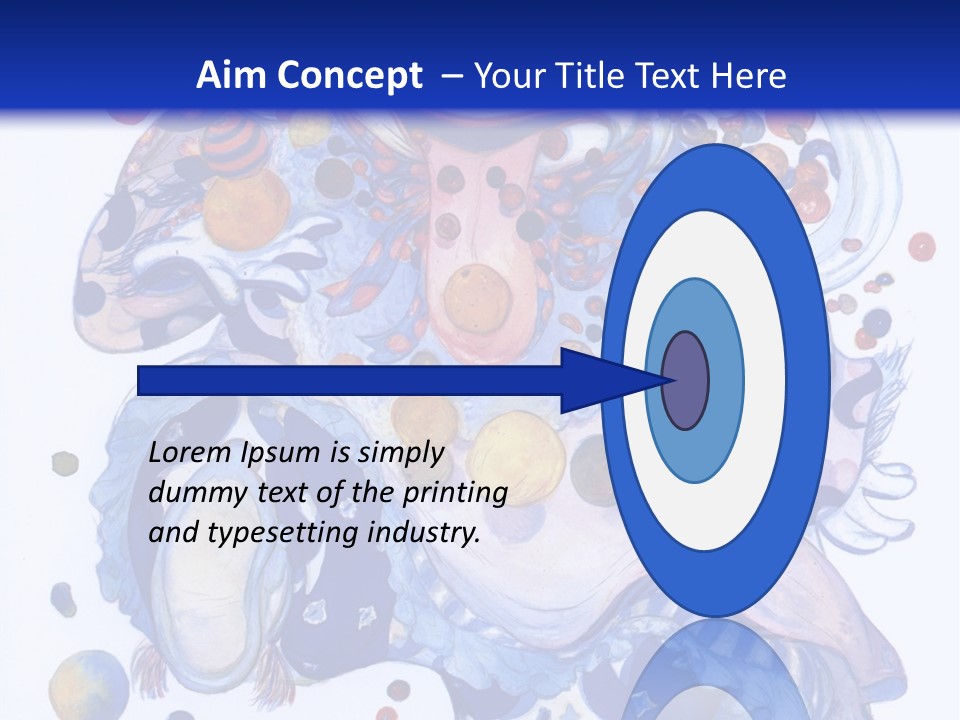 Aim Concept – Your Title Text Here

Lorem Ipsum is simply dummy text of the printing and typesetting industry.